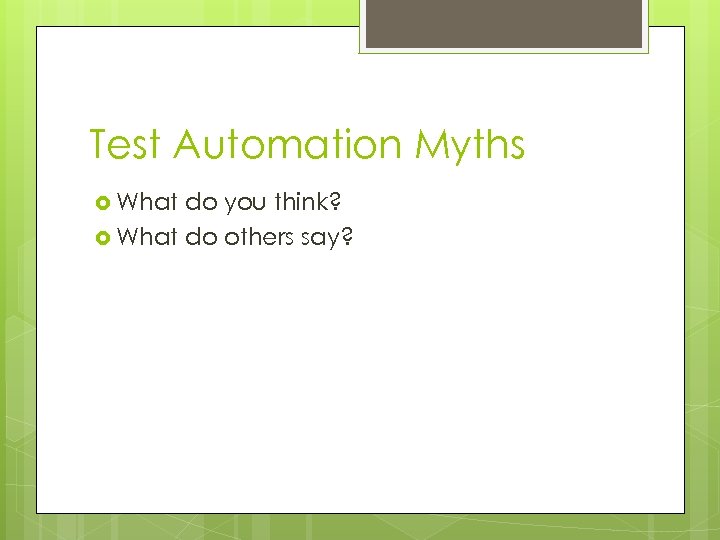 Test Automation Myths

What do you think?
What do others say?